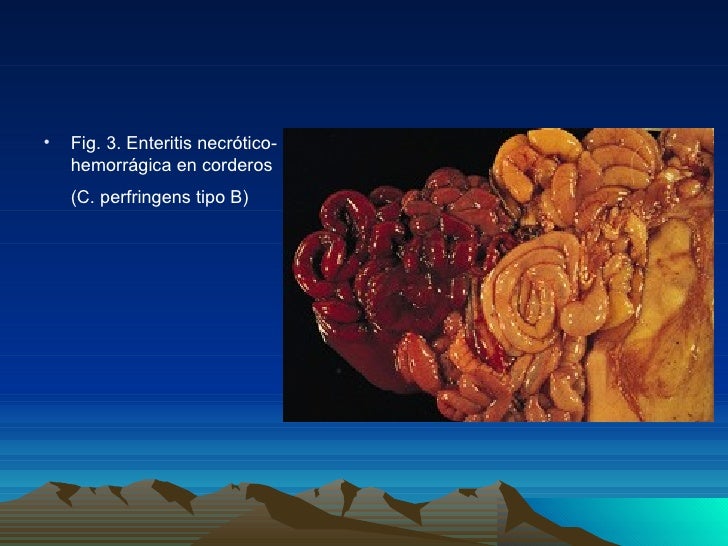 • Fig. 3. Enteritis necrótico-hemorrágica en corderos

(C. perfringens tipo B)